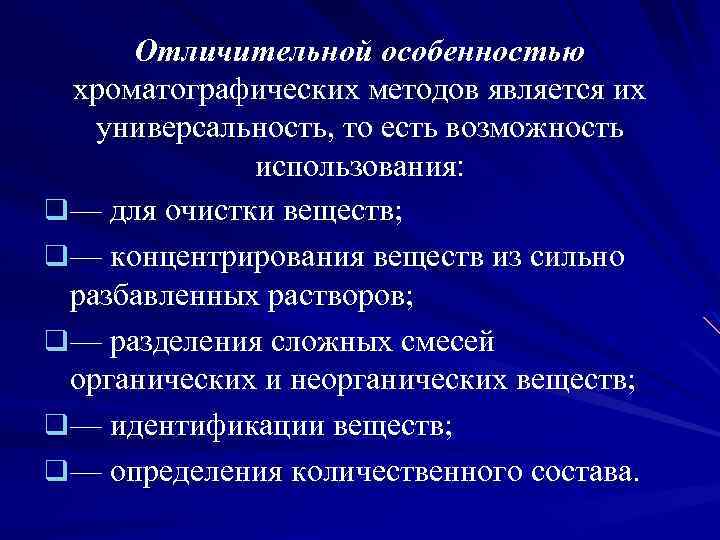 Отличительной особенностью хроматографических методов является их универсальность, то есть возможность использования:

❑— для очистки веществ;

❑— концентрирования веществ из сильно разбавленных растворов;

❑— разделения сложных смесей органических и неорганических веществ;

❑— идентификации веществ;

❑— определения количественного состава.